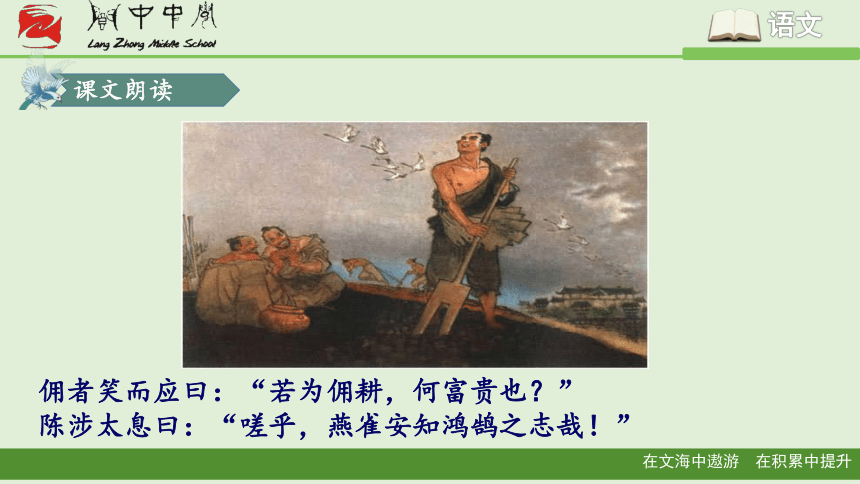 阆中中学
Lang Zhong Middle School

语文

课文朗读

佣者笑而应曰：“若为佣耕，何富贵也？”
陈涉太息曰：“嗟乎，燕雀安知鸿鹄之志哉！”

在文海中遨游　在积累中提升